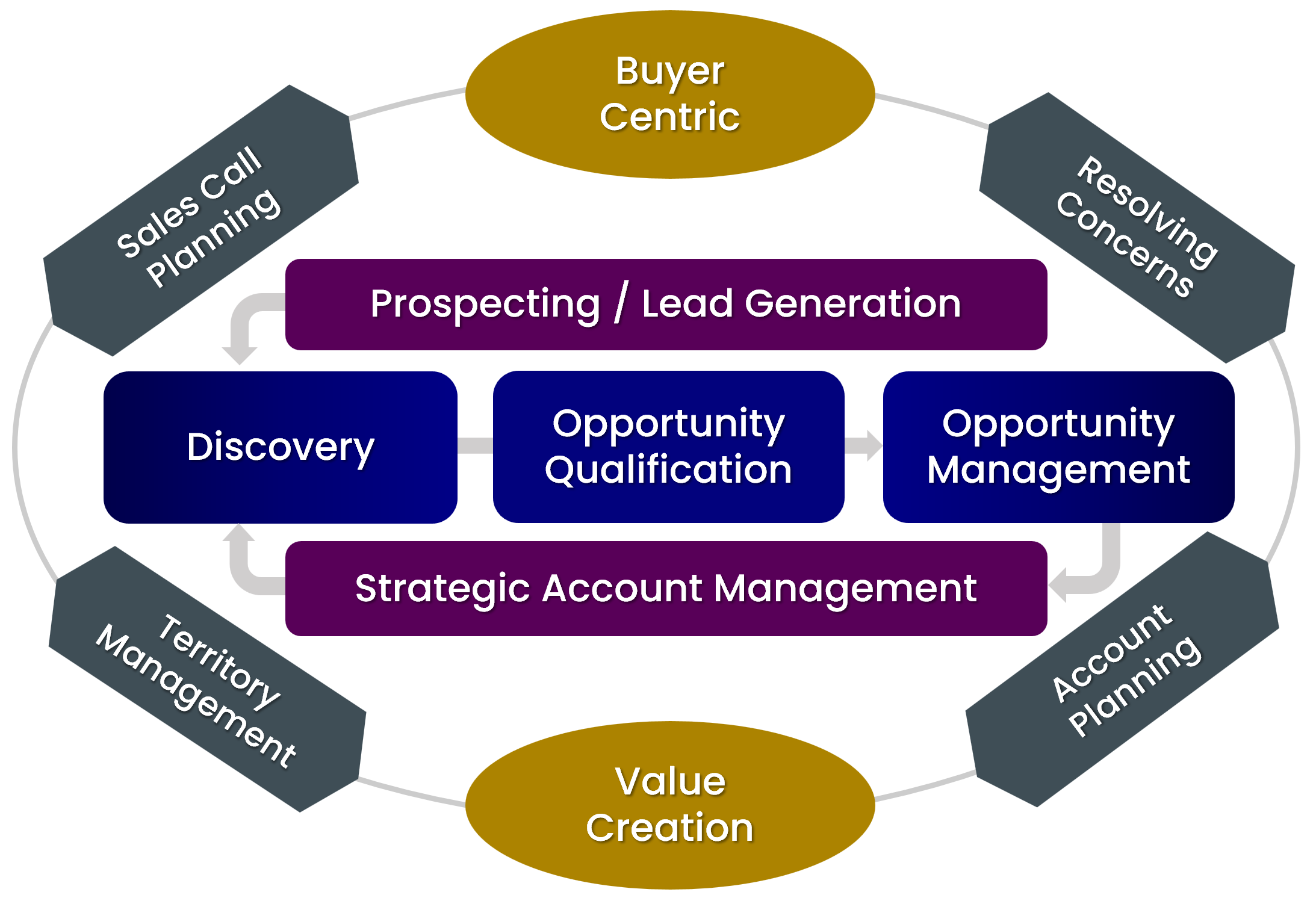 Buyer Centric

Sales Call Planning

Resolving Concerns

Prospecting / Lead Generation

Discovery

Opportunity Qualification

Opportunity Management

Strategic Account Management

Territory Management

Account Planning

Value Creation